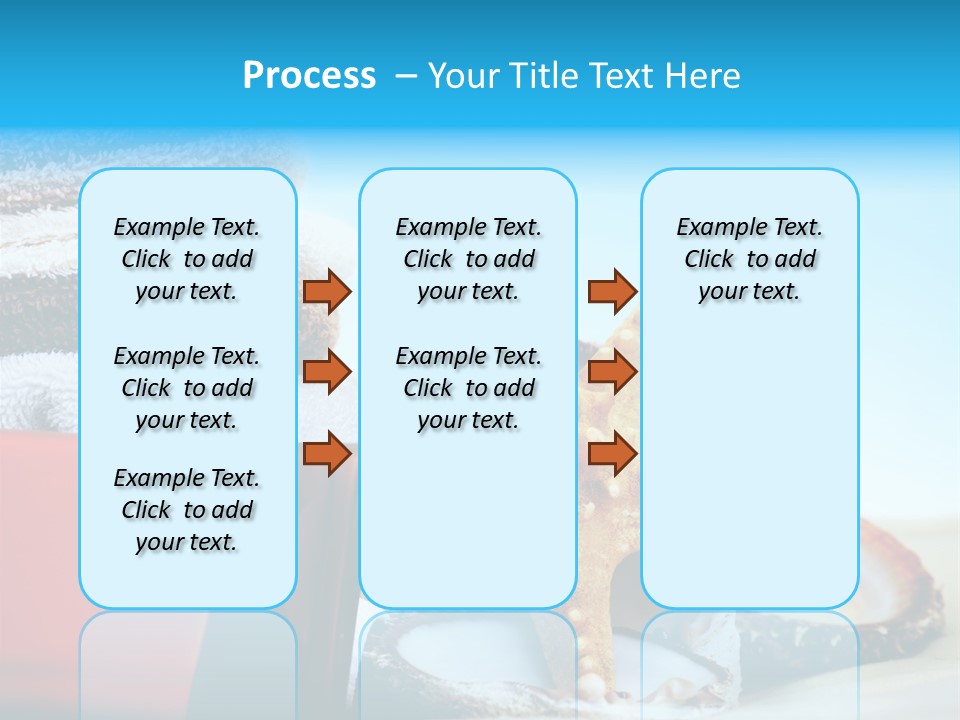 Process – Your Title Text Here

Example Text. Click to add your text.

Example Text. Click to add your text.

Example Text. Click to add your text.

Example Text. Click to add your text.

Example Text. Click to add your text.

Example Text. Click to add your text.